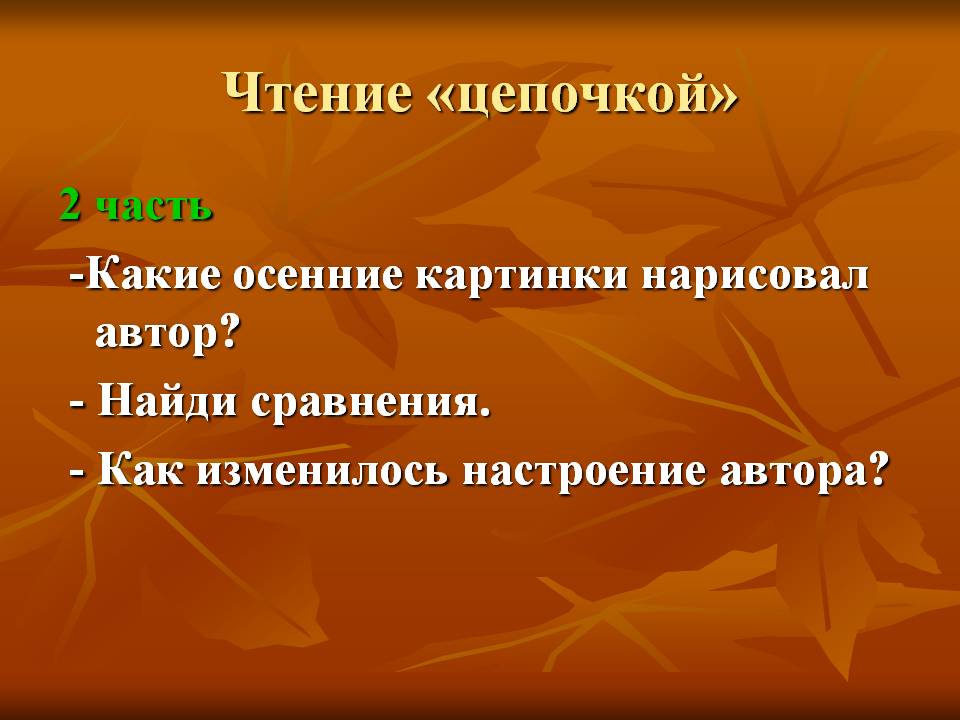 Чтение «цепочкой»

2 часть

-Какие осенние картинки нарисовал автор?

- Найди сравнения.

- Как изменилось настроение автора?